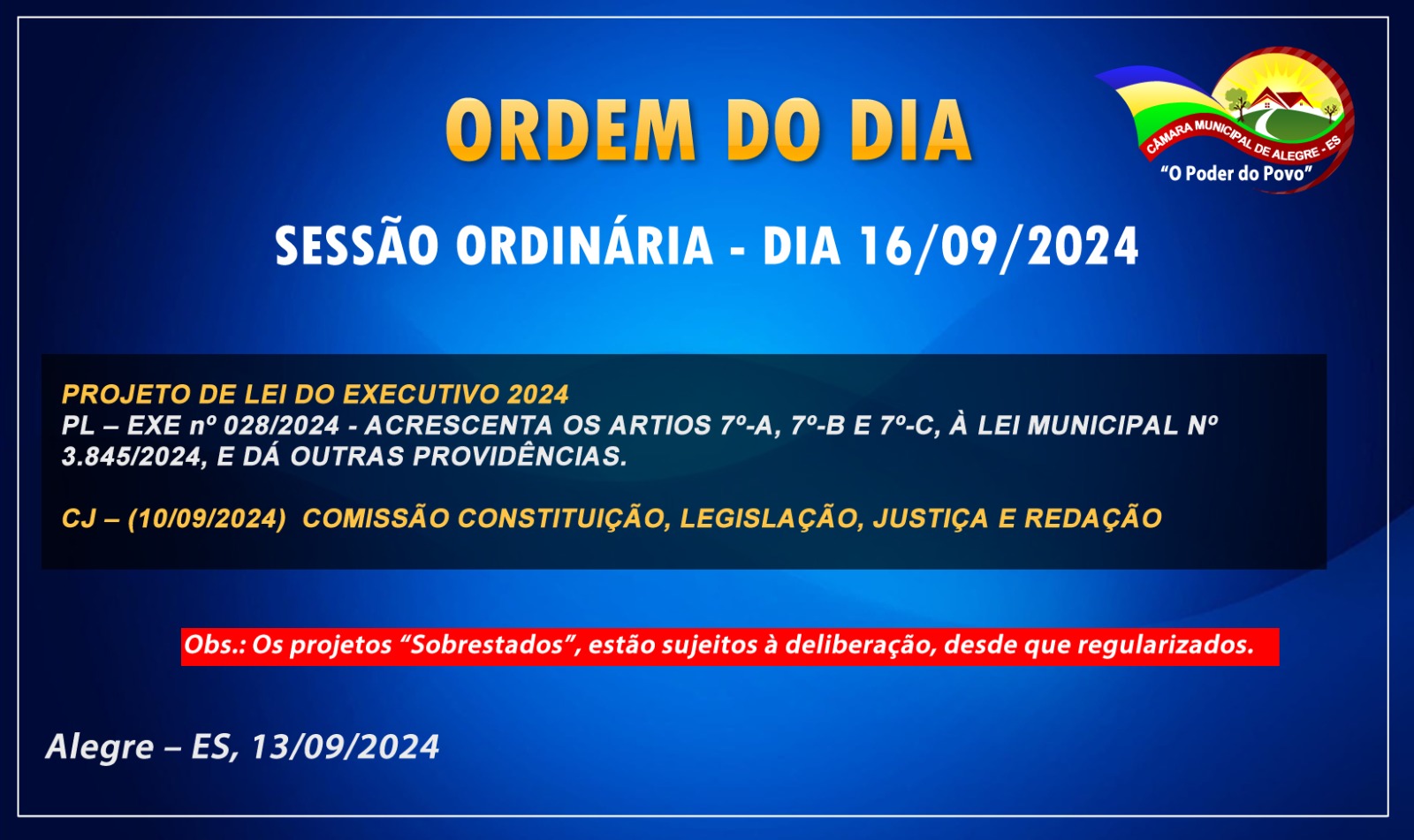 ORDEM DO DIA

CÂMARA MUNICIPAL DE ALEGRE - ES
"O Poder do Povo"

SESSÃO ORDINÁRIA - DIA 16/09/2024

PROJETO DE LEI DO EXECUTIVO 2024
PL – EXE nº 028/2024 - ACRESCENTA OS ARTIOS 7º-A, 7º-B E 7º-C, À LEI MUNICIPAL Nº 3.845/2024, E DÁ OUTRAS PROVIDÊNCIAS.

CJ – (10/09/2024) COMISSÃO CONSTITUIÇÃO, LEGISLAÇÃO, JUSTIÇA E REDAÇÃO

Obs.: Os projetos "Sobrestados", estão sujeitos à deliberação, desde que regularizados.

Alegre – ES, 13/09/2024